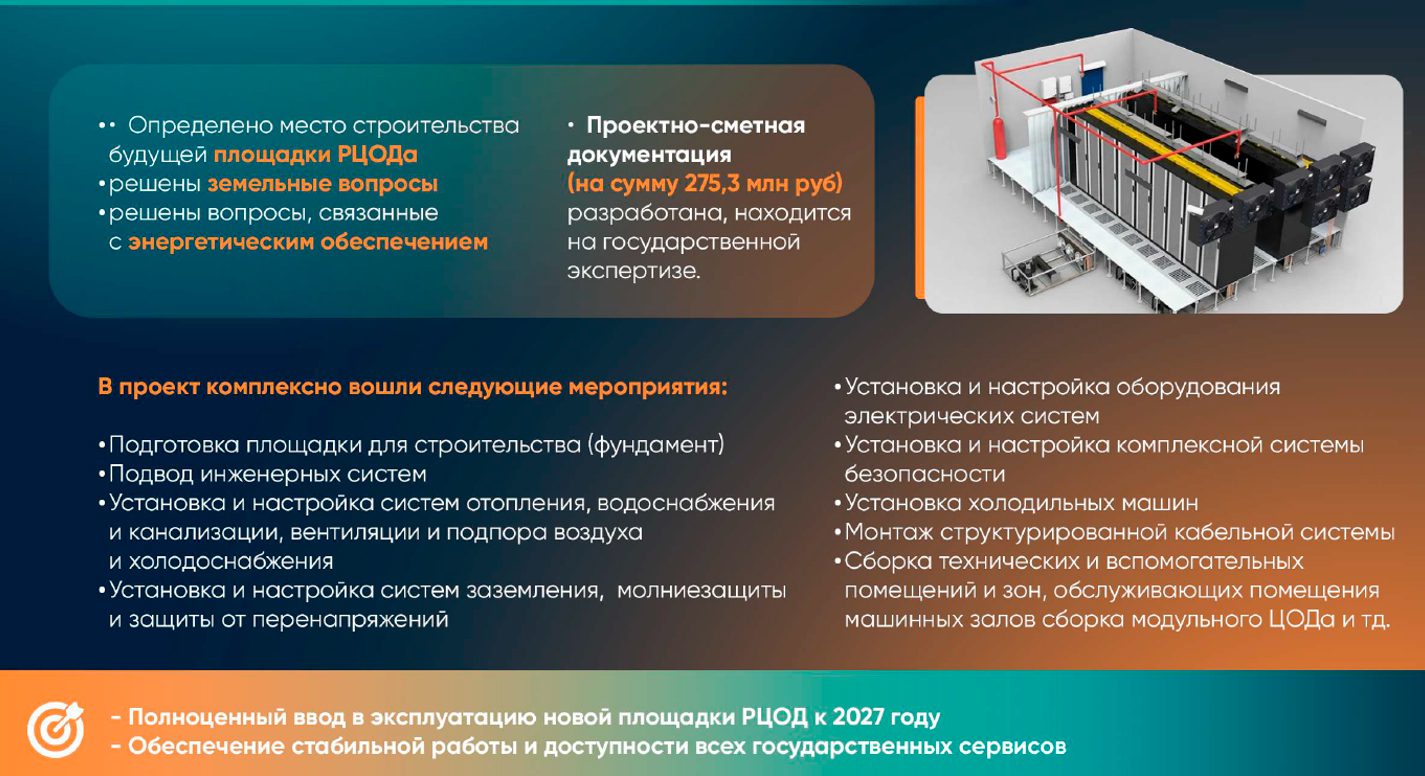 •• Определено место строительства будущей площадки РЦОДа
•решены земельные вопросы
•решены вопросы, связанные с энергетическим обеспечением

• Проектно-сметная документация (на сумму 275,3 млн руб) разработана, находится на государственной экспертизе.

В проект комплексно вошли следующие мероприятия:

•Подготовка площадки для строительства (фундамент)
•Подвод инженерных систем
•Установка и настройка систем отопления, водоснабжения и канализации, вентиляции и подпора воздуха и холодоснабжения
•Установка и настройка систем заземления, молниезащиты и защиты от перенапряжений

•Установка и настройка оборудования электрических систем
•Установка и настройка комплексной системы безопасности
•Установка холодильных машин
•Монтаж структурированной кабельной системы
•Сборка технических и вспомогательных помещений и зон, обслуживающих помещения машинных залов сборка модульного ЦОДа и тд.

- Полноценный ввод в эксплуатацию новой площадки РЦОД к 2027 году
- Обеспечение стабильной работы и доступности всех государственных сервисов